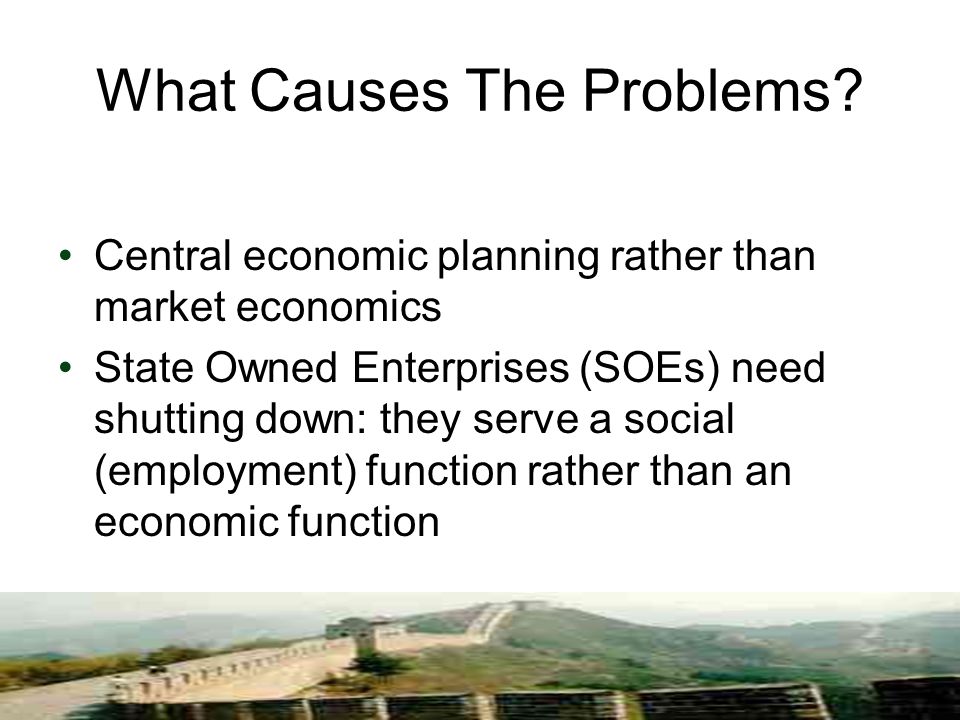 What Causes The Problems?

• Central economic planning rather than market economics
• State Owned Enterprises (SOEs) need shutting down: they serve a social (employment) function rather than an economic function